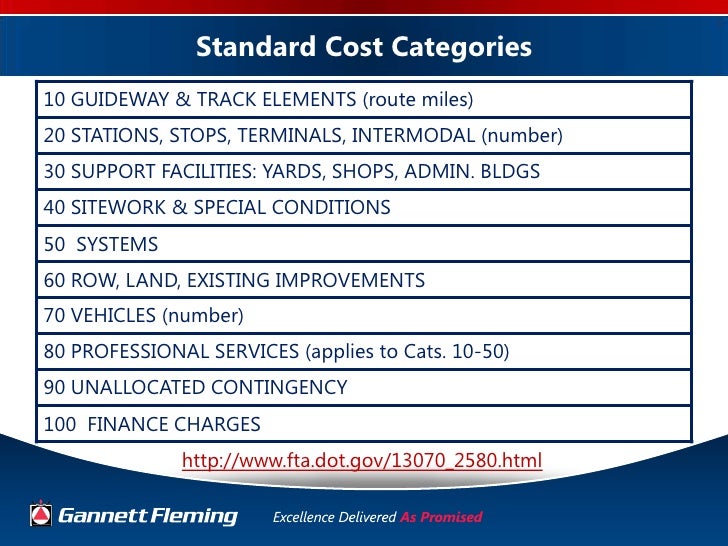 Standard Cost Categories

| 10 GUIDEWAY & TRACK ELEMENTS (route miles) |
|---|
| 20 STATIONS, STOPS, TERMINALS, INTERMODAL (number) |
| 30 SUPPORT FACILITIES: YARDS, SHOPS, ADMIN. BLDGS |
| 40 SITEWORK & SPECIAL CONDITIONS |
| 50 SYSTEMS |
| 60 ROW, LAND, EXISTING IMPROVEMENTS |
| 70 VEHICLES (number) |
| 80 PROFESSIONAL SERVICES (applies to Cats. 10-50) |
| 90 UNALLOCATED CONTINGENCY |
| 100 FINANCE CHARGES |

http://www.fta.dot.gov/13070_2580.html

Gannett Fleming Excellence Delivered As Promised